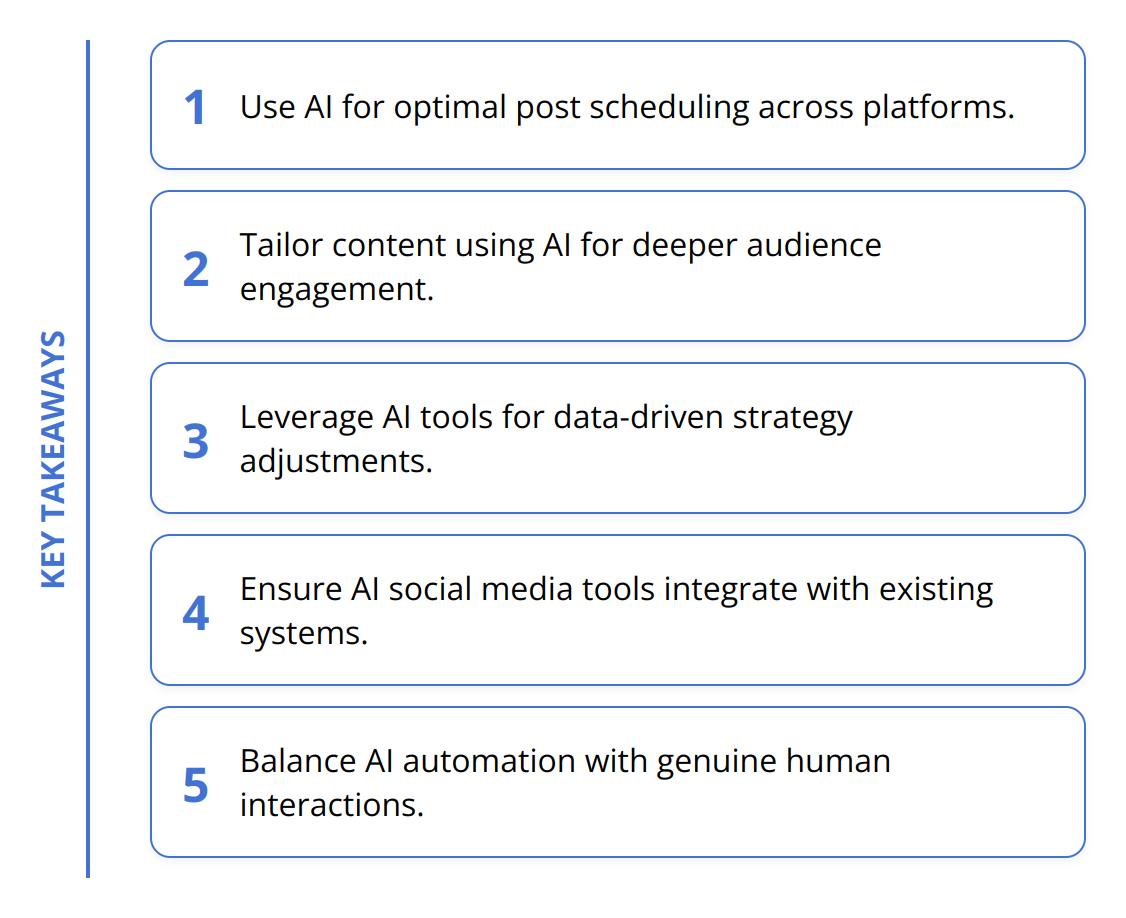 KEY TAKEAWAYS

1 Use AI for optimal post scheduling across platforms.

2 Tailor content using AI for deeper audience engagement.

3 Leverage AI tools for data-driven strategy adjustments.

4 Ensure AI social media tools integrate with existing systems.

5 Balance AI automation with genuine human interactions.